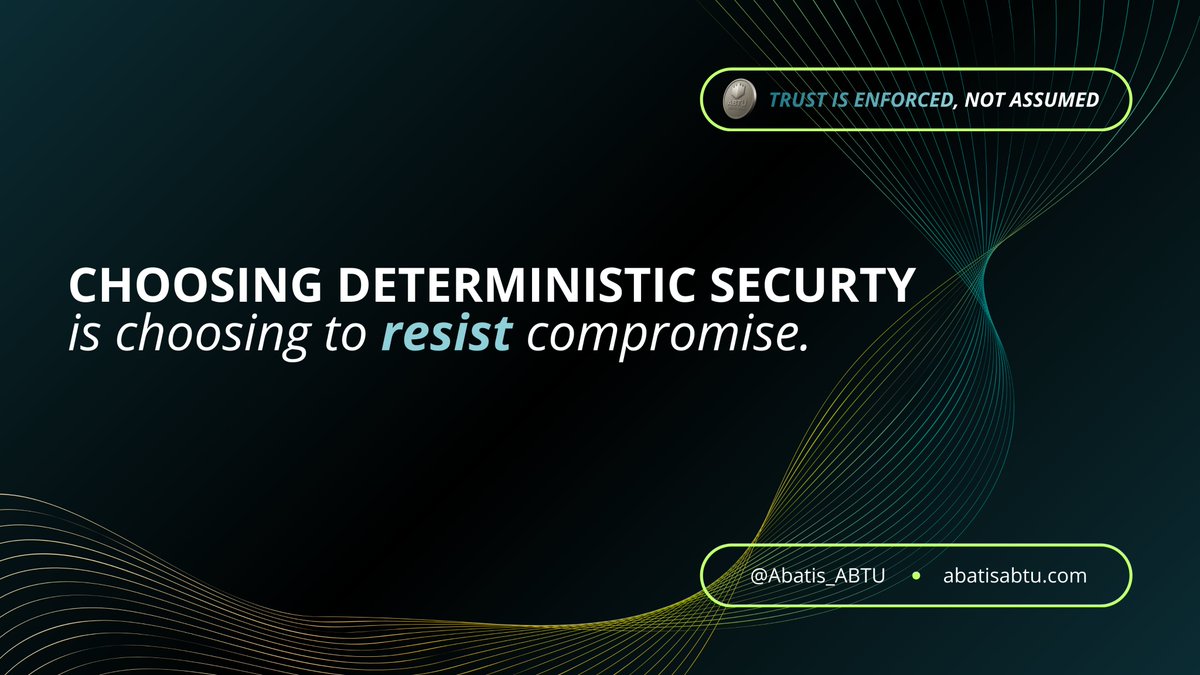 ABTU

TRUST IS ENFORCED, NOT ASSUMED

CHOOSING DETERMINISTIC SECURTY
is choosing to resist compromise.

@Abatis_ABTU • abatisabtu.com